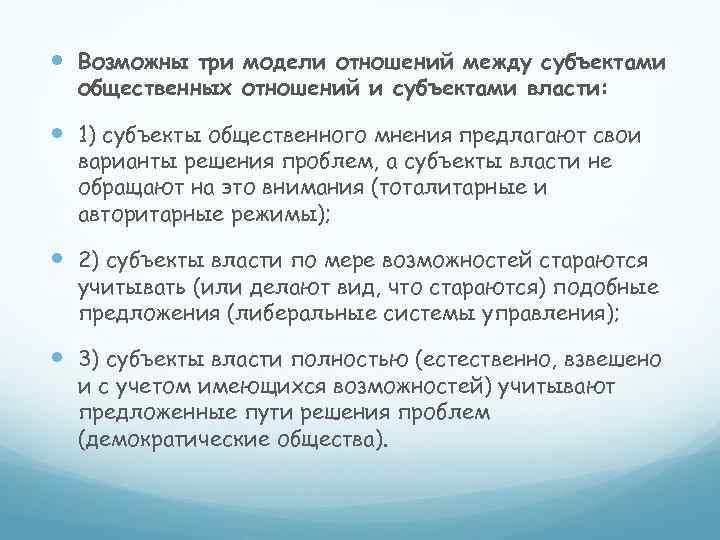 Возможны три модели отношений между субъектами общественных отношений и субъектами власти:

1) субъекты общественного мнения предлагают свои варианты решения проблем, а субъекты власти не обращают на это внимания (тоталитарные и авторитарные режимы);

2) субъекты власти по мере возможностей стараются учитывать (или делают вид, что стараются) подобные предложения (либеральные системы управления);

3) субъекты власти полностью (естественно, взвешено и с учетом имеющихся возможностей) учитывают предложенные пути решения проблем (демократические общества).